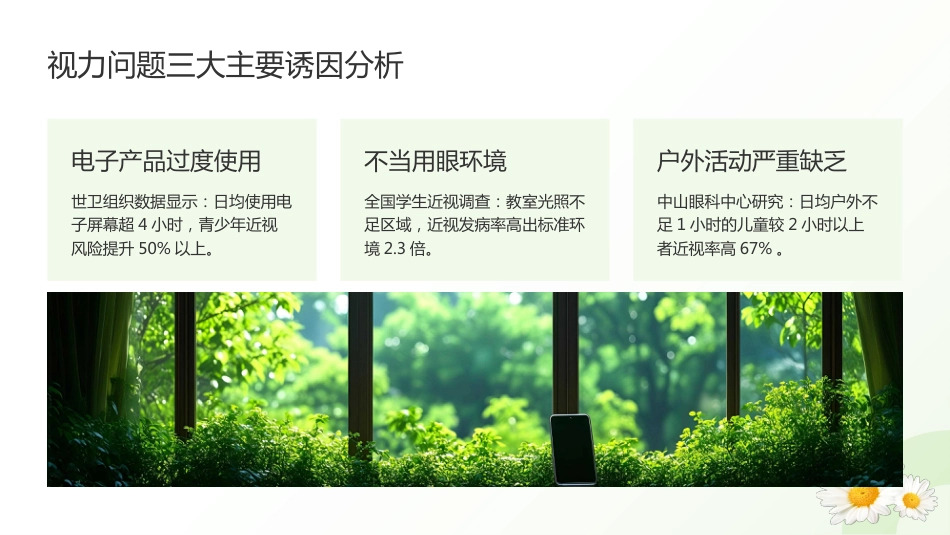 视力问题三大主要诱因分析

电子产品过度使用

世卫组织数据显示：日均使用电子屏幕超 4 小时，青少年近视风险提升 50% 以上。

不当用眼环境

全国学生近视调查：教室光照不足区域，近视发病率高出标准环境 2.3 倍。

户外活动严重缺乏

中山眼科中心研究：日均户外不足 1 小时的儿童较 2 小时以上者近视率高 67% 。